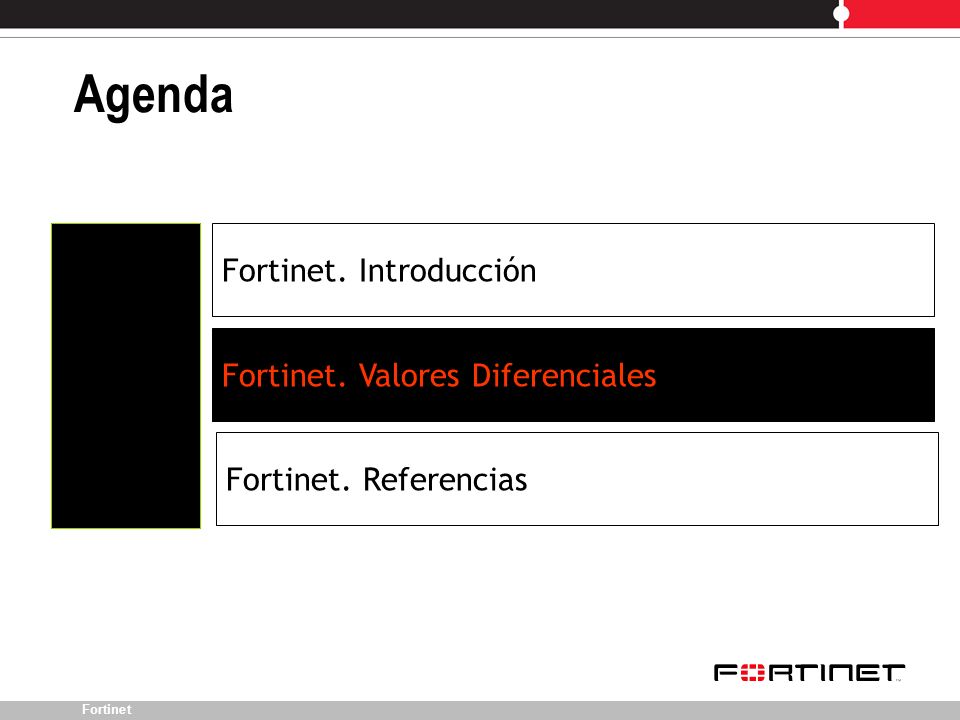 Agenda

Fortinet. Introducción

Fortinet. Valores Diferenciales

Fortinet. Referencias

FORTINET

Fortinet